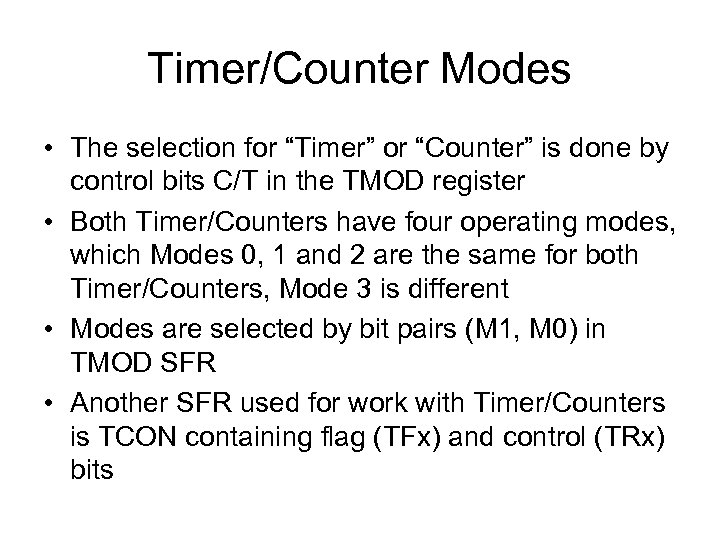 Timer/Counter Modes

• The selection for “Timer” or “Counter” is done by control bits C/T in the TMOD register

• Both Timer/Counters have four operating modes, which Modes 0, 1 and 2 are the same for both Timer/Counters, Mode 3 is different

• Modes are selected by bit pairs (M1, M0) in TMOD SFR

• Another SFR used for work with Timer/Counters is TCON containing flag (TFx) and control (TRx) bits